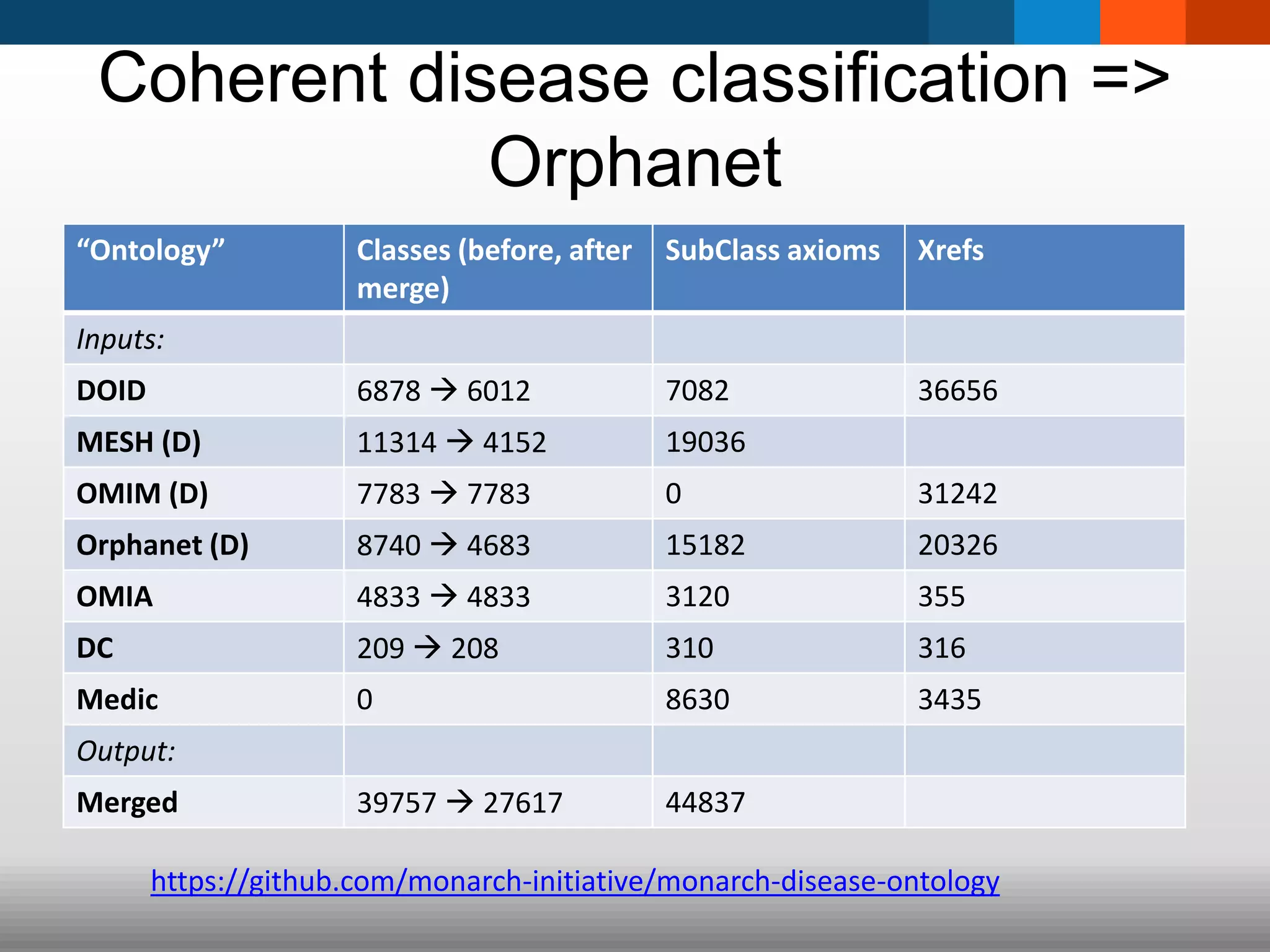 Coherent disease classification => Orphanet

| “Ontology” | Classes (before, after merge) | SubClass axioms | Xrefs |
|---|---|---|---|
| Inputs: | | | |
| DOID | 6878 → 6012 | 7082 | 36656 |
| MESH (D) | 11314 → 4152 | 19036 | |
| OMIM (D) | 7783 → 7783 | 0 | 31242 |
| Orphanet (D) | 8740 → 4683 | 15182 | 20326 |
| OMIA | 4833 → 4833 | 3120 | 355 |
| DC | 209 → 208 | 310 | 316 |
| Medic | 0 | 8630 | 3435 |
| Output: | | | |
| Merged | 39757 → 27617 | 44837 | |

https://github.com/monarch-initiative/monarch-disease-ontology